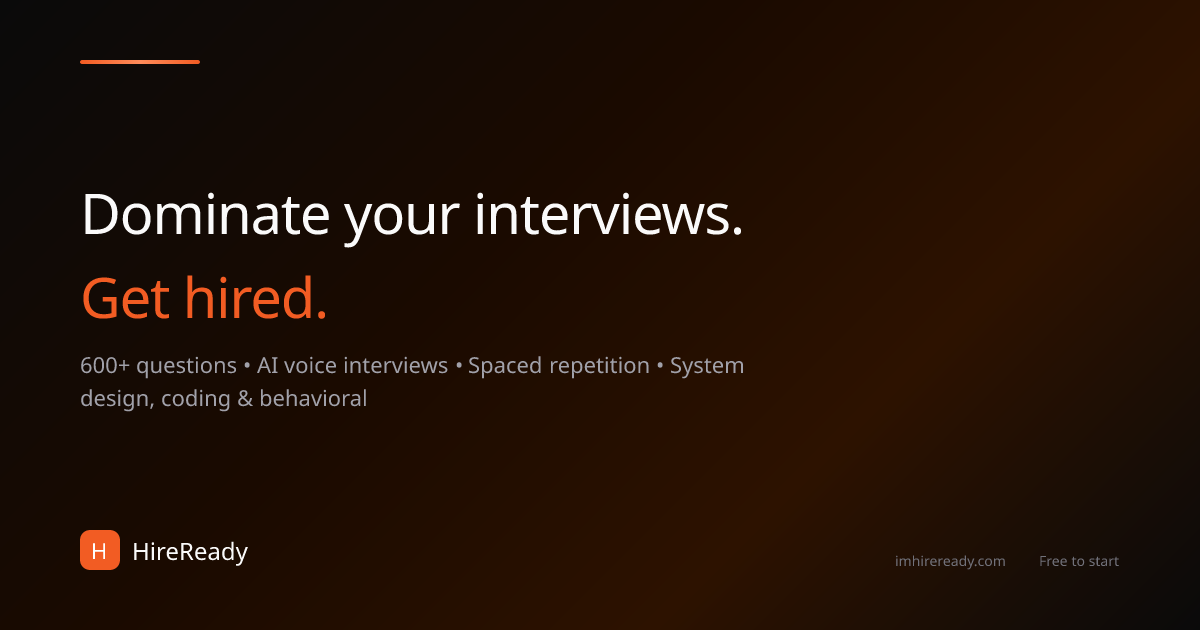 Dominate your interviews.

Get hired.

600+ questions • AI voice interviews • Spaced repetition • System design, coding & behavioral

H HireReady

imhireready.com

Free to start